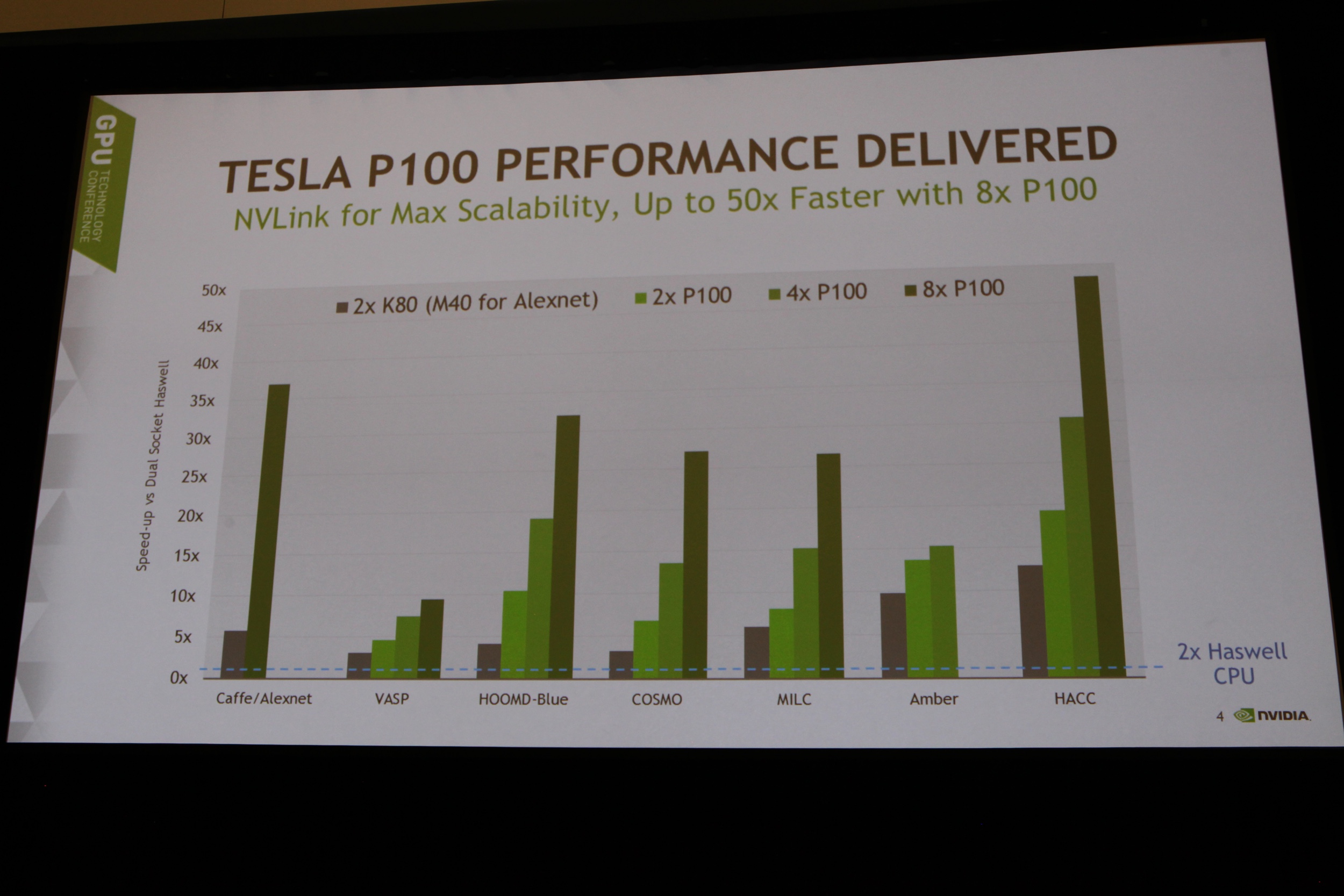 GPU TECHNOLOGY CONFERENCE

TESLA P100 PERFORMANCE DELIVERED

NVLink for Max Scalability, Up to 50x Faster with 8x P100

2x K80 (M40 for Alexnet) 2x P100 4x P100 8x P100

Speed-up vs Dual Socket Haswell

50x
45x
40x
35x
30x
25x
20x
15x
10x
5x
0x

Caffe/Alexnet VASP HOOMD-Blue COSMO MILC Amber HACC

2x Haswell CPU

4 NVIDIA